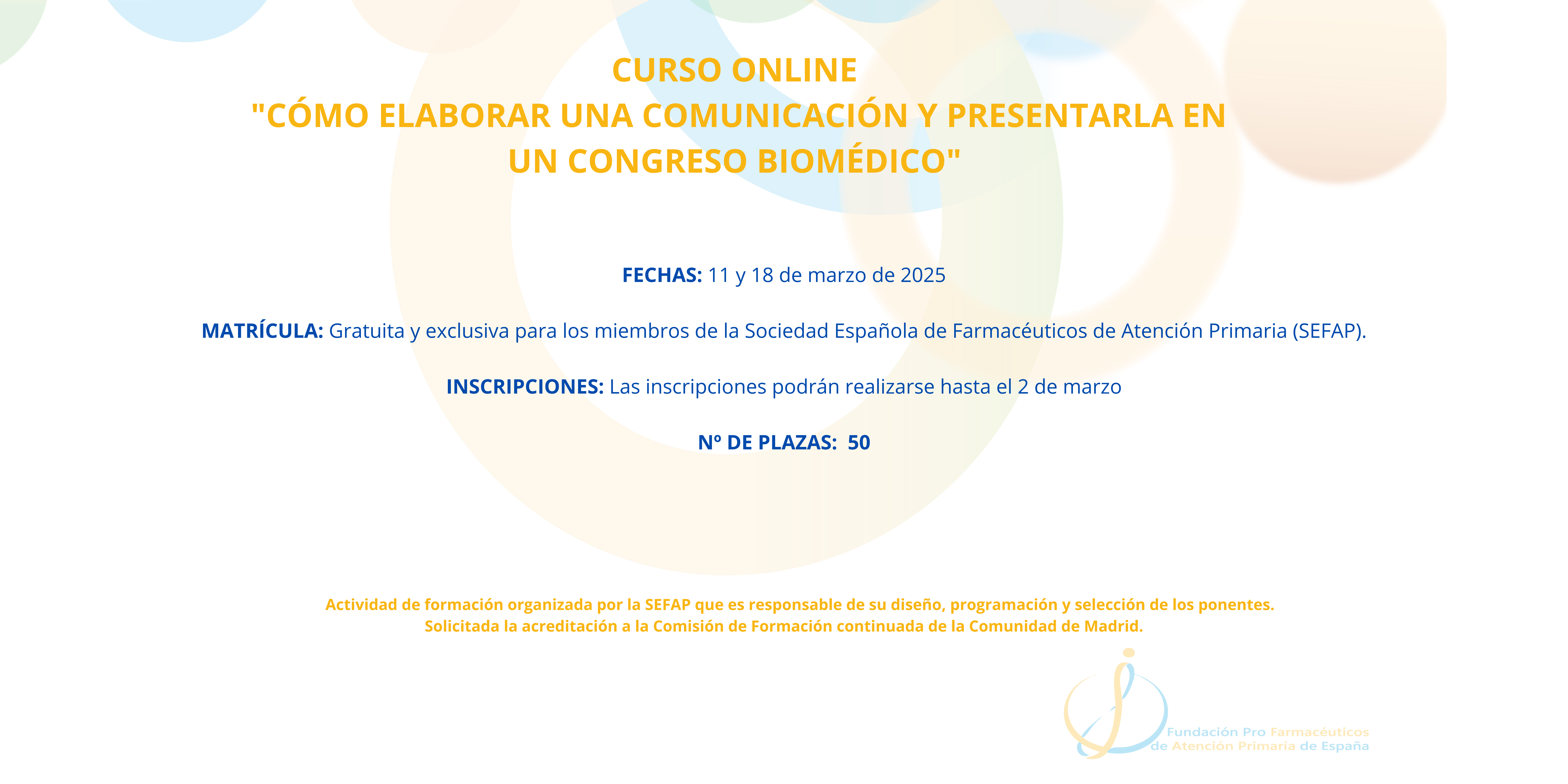 CURSO ONLINE
"CÓMO ELABORAR UNA COMUNICACIÓN Y PRESENTARLA EN UN CONGRESO BIOMÉDICO"

FECHAS: 11 y 18 de marzo de 2025

MATRÍCULA: Gratuita y exclusiva para los miembros de la Sociedad Española de Farmacéuticos de Atención Primaria (SEFAP).

INSCRIPCIONES: Las inscripciones podrán realizarse hasta el 2 de marzo

Nº DE PLAZAS: 50

Actividad de formación organizada por la SEFAP que es responsable de su diseño, programación y selección de los ponentes.
Solicitada la acreditación a la Comisión de Formación continuada de la Comunidad de Madrid.

Fundación Pro Farmacéuticos de Atención Primaria de España